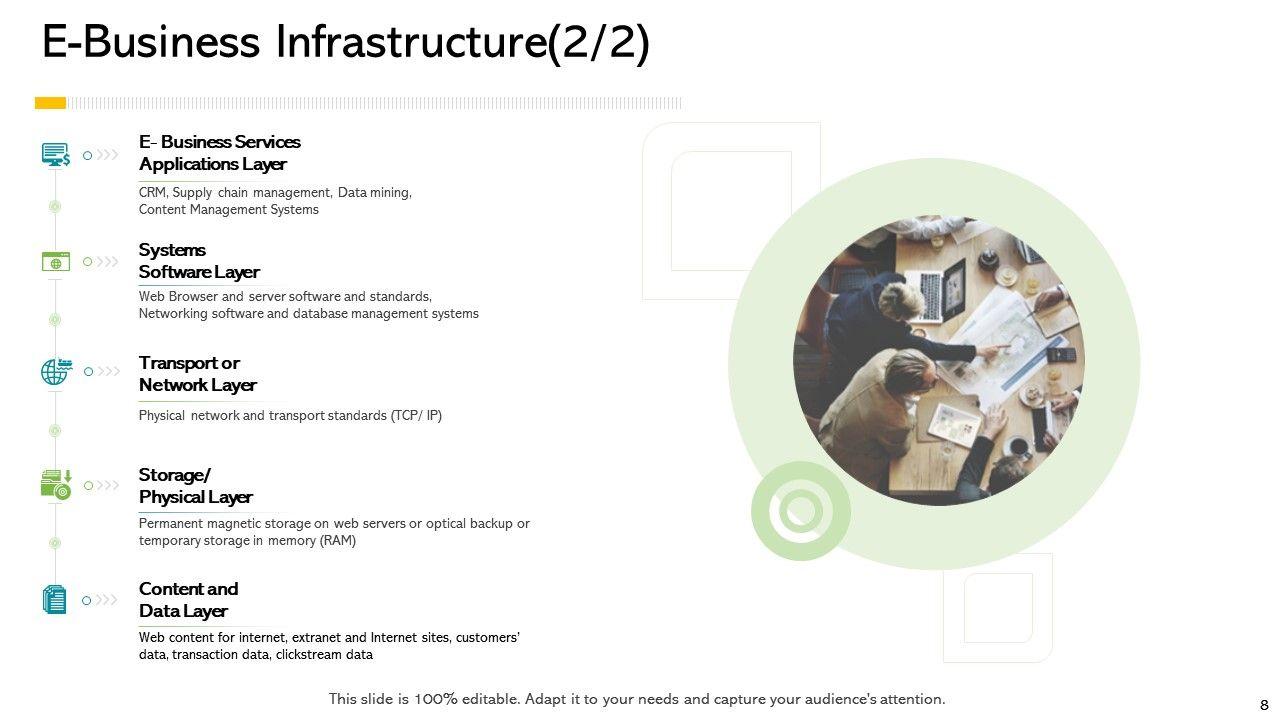 E-Business Infrastructure(2/2)

E- Business Services Applications Layer

CRM, Supply chain management, Data mining, Content Management Systems

Systems Software Layer

Web Browser and server software and standards, Networking software and database management systems

Transport or Network Layer

Physical network and transport standards (TCP/ IP)

Storage/ Physical Layer

Permanent magnetic storage on web servers or optical backup or temporary storage in memory (RAM)

Content and Data Layer

Web content for internet, extranet and Internet sites, customers' data, transaction data, clickstream data

This slide is 100% editable. Adapt it to your needs and capture your audience's attention.

8